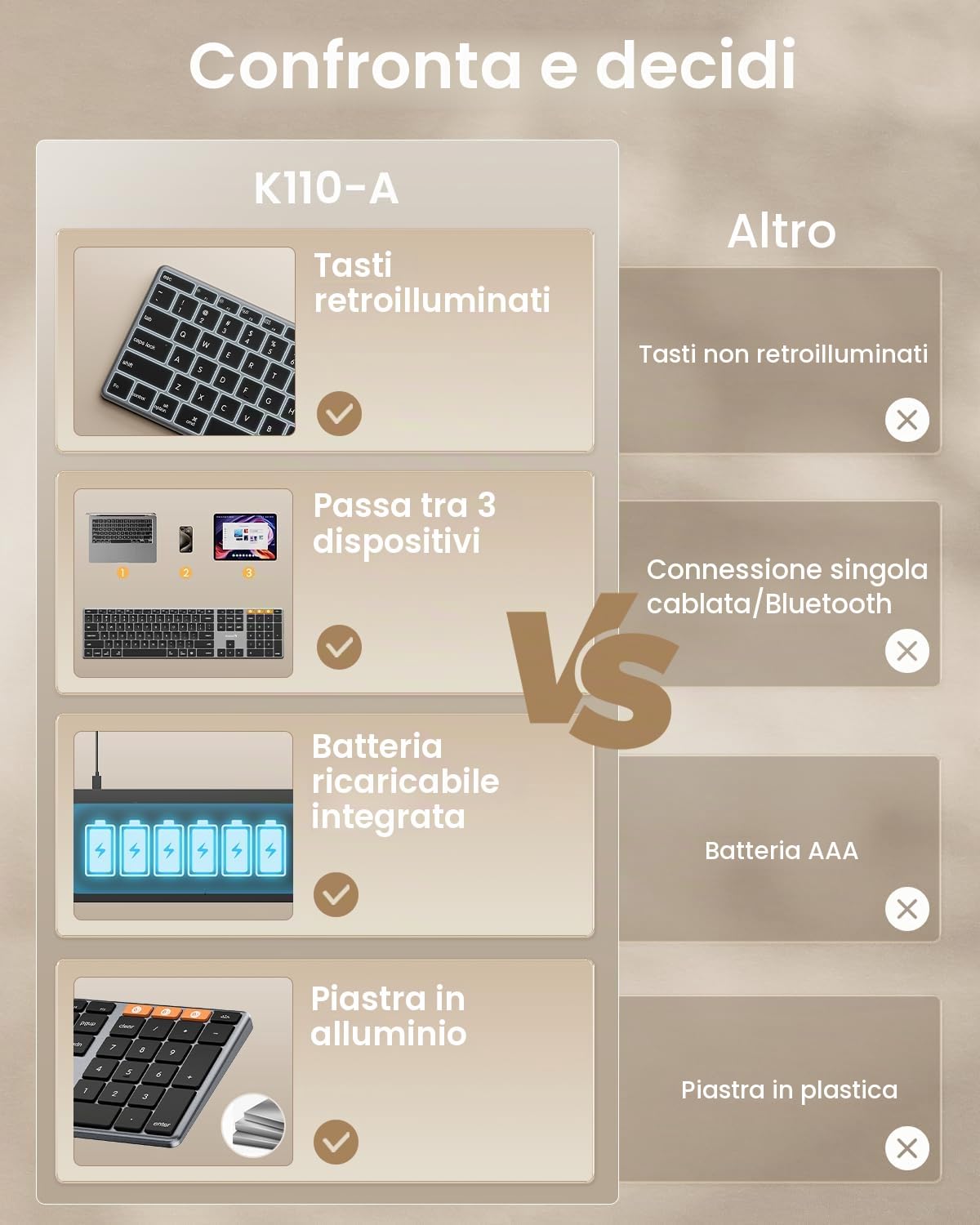 Confronta e decidi

K110-A

Tasti retroilluminati

Passa tra 3 dispositivi

Batteria ricaricabile integrata

Piastra in alluminio

VS

Altro

Tasti non retroilluminati

Connessione singola cablata/Bluetooth

Batteria AAA

Piastra in plastica